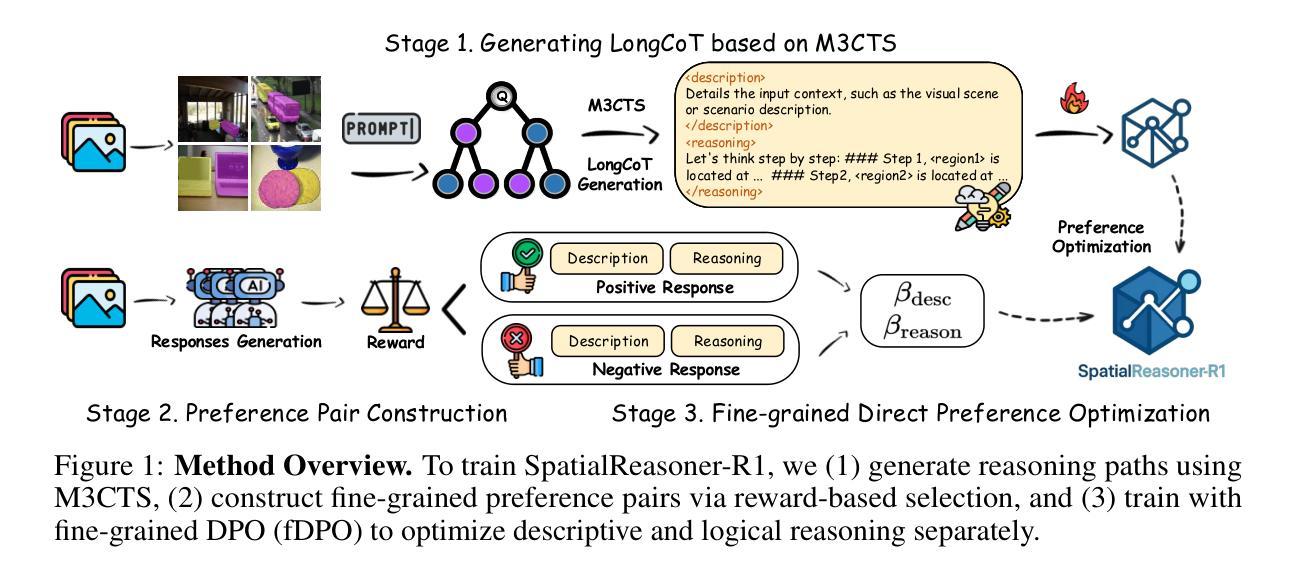 Stage 1. Generating LongCoT based on M3CTS

PROMPT

Q

M3CTS

LongCoT Generation

<description>
Details the input context, such as the visual scene or scenario description.
</description>
<reasoning>
Let's think step by step: ### Step 1, <region1> is located at ... ### Step2, <region2> is located at ...
</reasoning>

Preference Optimization

AI

Responses Generation

Reward

Description Reasoning
Positive Response

Description Reasoning
Negative Response

$\beta_{\text{desc}}$
$\beta_{\text{reason}}$

SpatialReasoner-R1

Stage 2. Preference Pair Construction

Stage 3. Fine-grained Direct Preference Optimization

Figure 1: **Method Overview.** To train SpatialReasoner-R1, we (1) generate reasoning paths using M3CTS, (2) construct fine-grained preference pairs via reward-based selection, and (3) train with fine-grained DPO (fDPO) to optimize descriptive and logical reasoning separately.